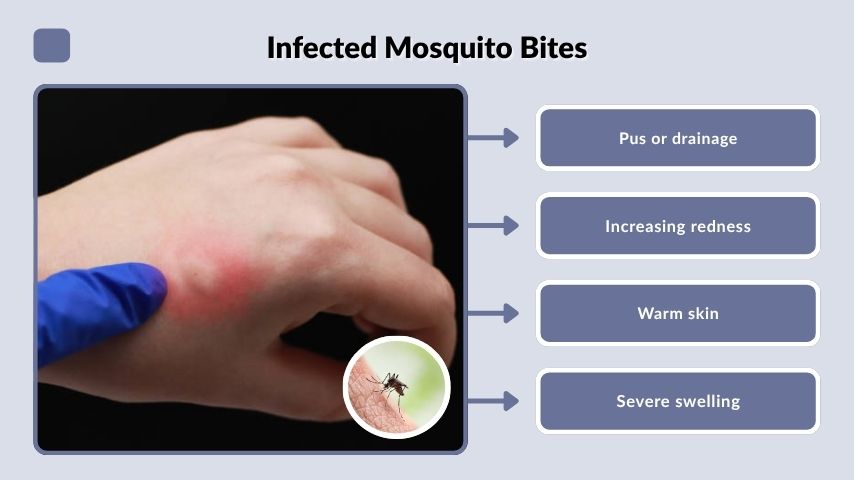 Infected Mosquito Bites

Pus or drainage

Increasing redness

Warm skin

Severe swelling